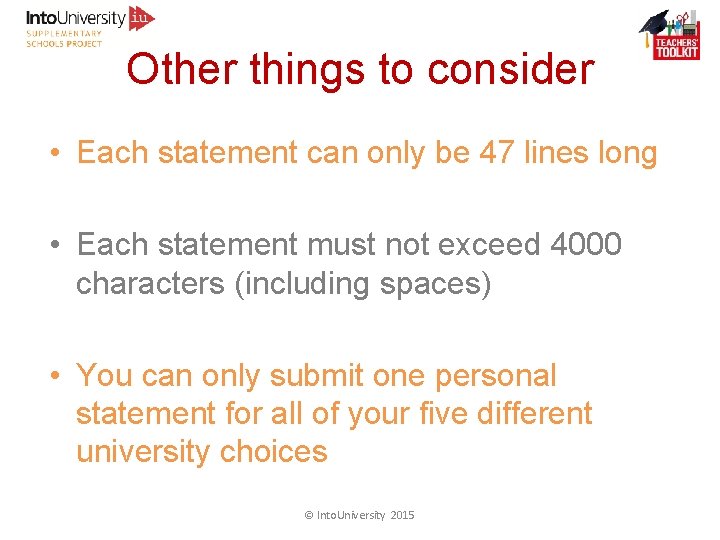 IntoUniversity iu
SUPPLEMENTARY SCHOOLS PROJECT

TEACHERS' TOOLKIT

Other things to consider

• Each statement can only be 47 lines long

• Each statement must not exceed 4000 characters (including spaces)

• You can only submit one personal statement for all of your five different university choices

© IntoUniversity 2015